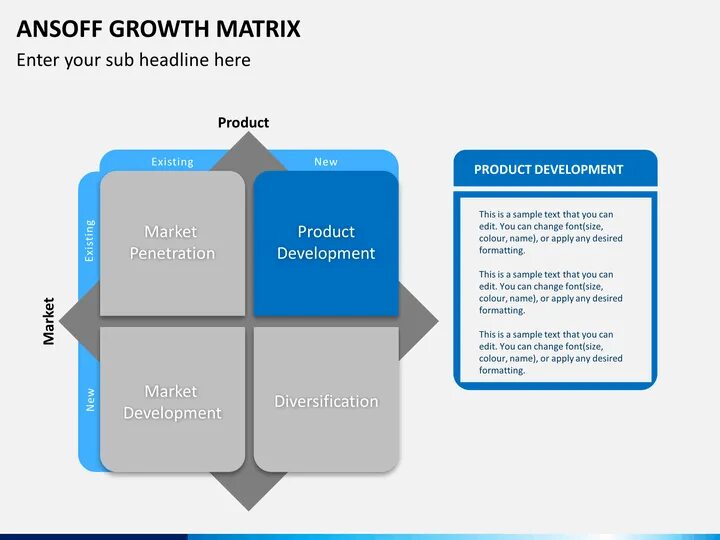 ANSOFF GROWTH MATRIX

Enter your sub headline here

Product

Existing

New

Market

Existing

New

Market Penetration

Product Development

Market Development

Diversification

PRODUCT DEVELOPMENT

This is a sample text that you can edit. You can change font(size, colour, name), or apply any desired formatting.

This is a sample text that you can edit. You can change font(size, colour, name), or apply any desired formatting.

This is a sample text that you can edit. You can change font(size, colour, name), or apply any desired formatting.